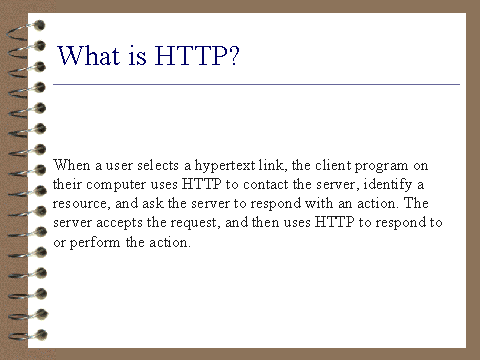 What is HTTP?

When a user selects a hypertext link, the client program on their computer uses HTTP to contact the server, identify a resource, and ask the server to respond with an action. The server accepts the request, and then uses HTTP to respond to or perform the action.